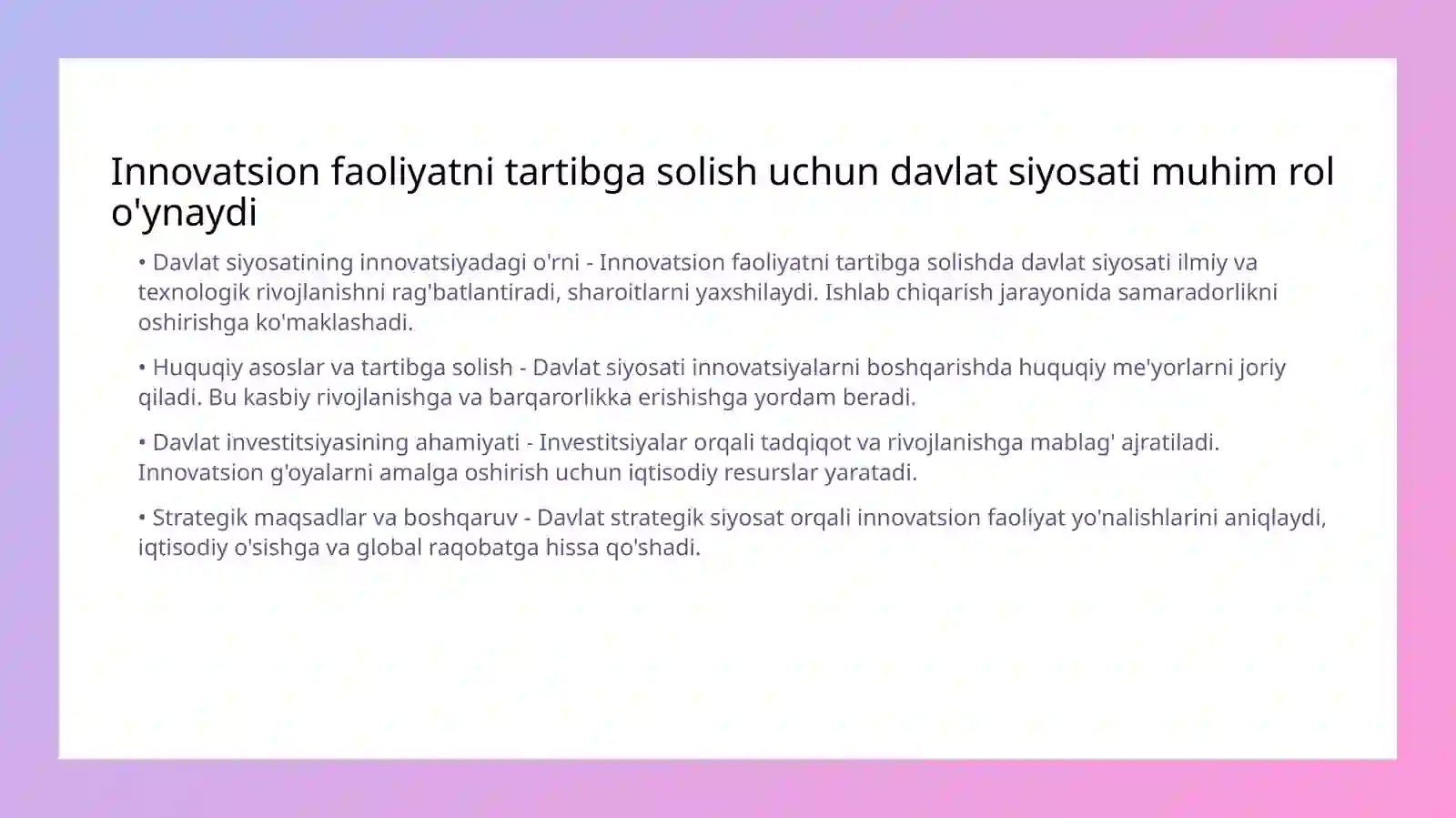 Innovatsion faoliyatni tartibga solish uchun davlat siyosati muhim rol o'ynaydi

• Davlat siyosatining innovatsiyadagi o'rni - Innovatsion faoliyatni tartibga solishda davlat siyosati ilmiy va texnologik rivojlanishni rag'batlantiradi, sharoitlarni yaxshilaydi. Ishlab chiqarish jarayonida samaradorlikni oshirishga ko'maklashadi.

• Huquqiy asoslar va tartibga solish - Davlat siyosati innovatsiyalarni boshqarishda huquqiy me'yorlarni joriy qiladi. Bu kasbiy rivojlanishga va barqarorlikka erishishga yordam beradi.

• Davlat investitsiyasining ahamiyati - Investitsiyalar orqali tadqiqot va rivojlanishga mablag' ajratiladi. Innovatsion g'oyalarni amalga oshirish uchun iqtisodiy resurslar yaratadi.

• Strategik maqsadlar va boshqaruv - Davlat strategik siyosat orqali innovatsion faoliyat yo'nalishlarini aniqlaydi, iqtisodiy o'sishga va global raqobatga hissa qo'shadi.